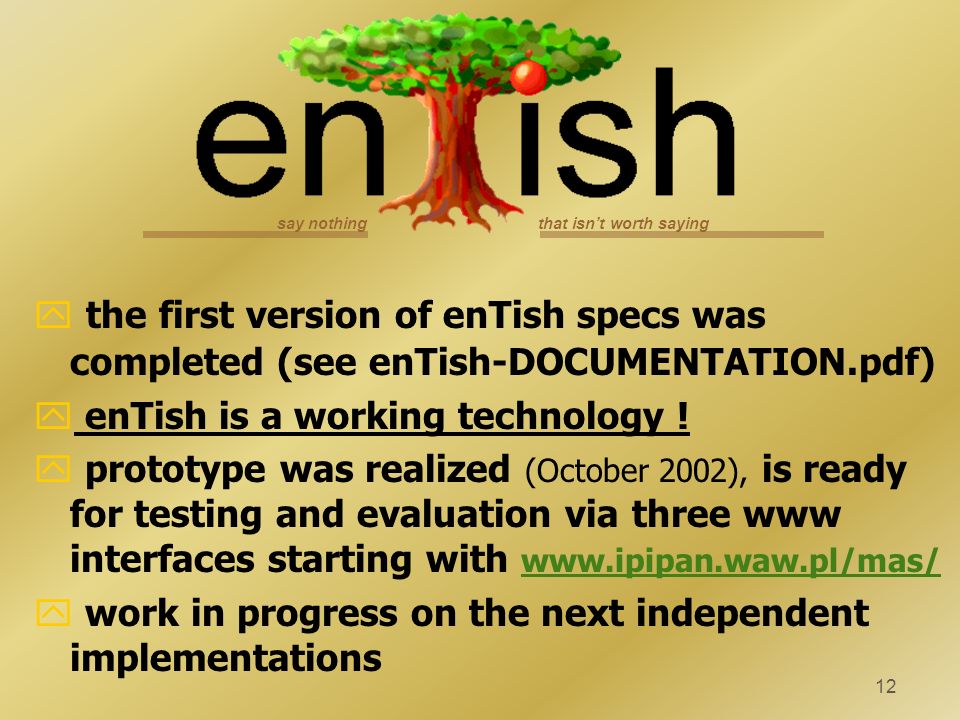 enTish

say nothing that isn't worth saying

the first version of enTish specs was completed (see enTish-DOCUMENTATION.pdf)

enTish is a working technology !

prototype was realized (October 2002), is ready for testing and evaluation via three www interfaces starting with www.ipipan.waw.pl/mas/

work in progress on the next independent implementations

12